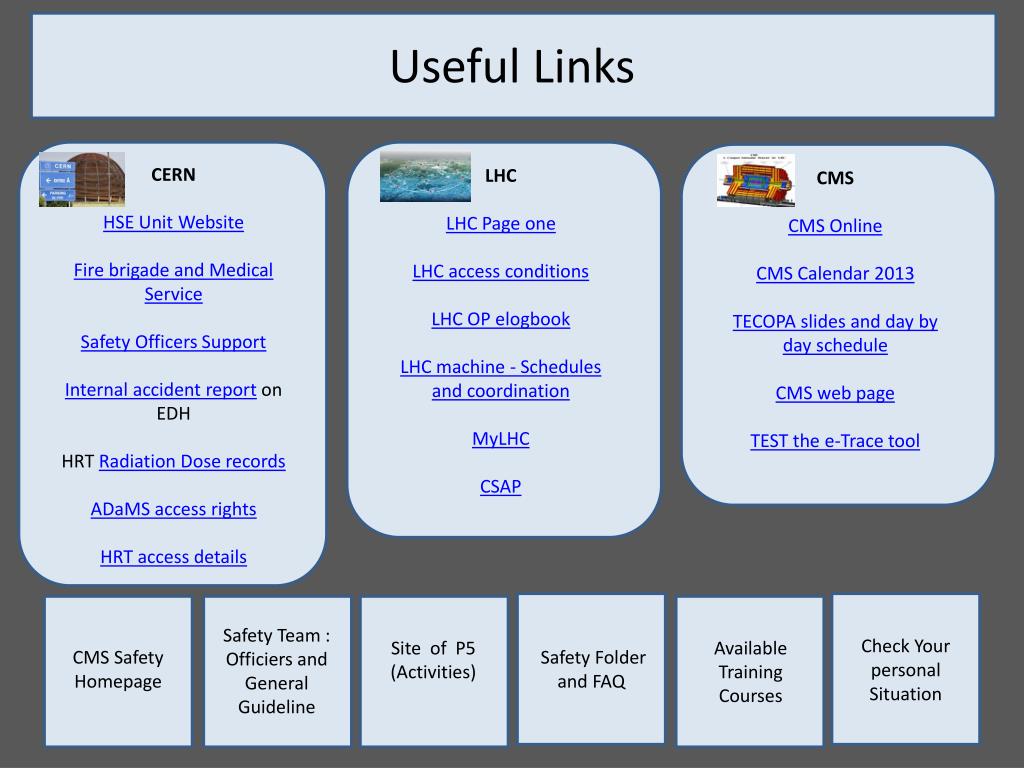 Useful Links

CERN

HSE Unit Website

Fire brigade and Medical Service

Safety Officers Support

Internal accident report on EDH

HRT Radiation Dose records

ADaMS access rights

HRT access details

LHC

LHC Page one

LHC access conditions

LHC OP elogbook

LHC machine - Schedules and coordination

MyLHC

CSAP

CMS

CMS Online

CMS Calendar 2013

TECOPA slides and day by day schedule

CMS web page

TEST the e-Trace tool

CMS Safety Homepage

Safety Team : Officiers and General Guideline

Site of P5 (Activities)

Safety Folder and FAQ

Available Training Courses

Check Your personal Situation